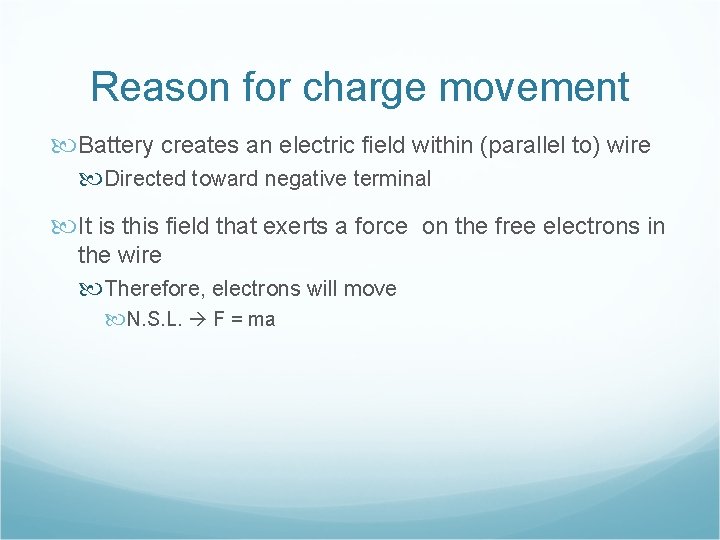 Reason for charge movement

Battery creates an electric field within (parallel to) wire

Directed toward negative terminal

It is this field that exerts a force on the free electrons in the wire

Therefore, electrons will move

N.S.L. → F = ma